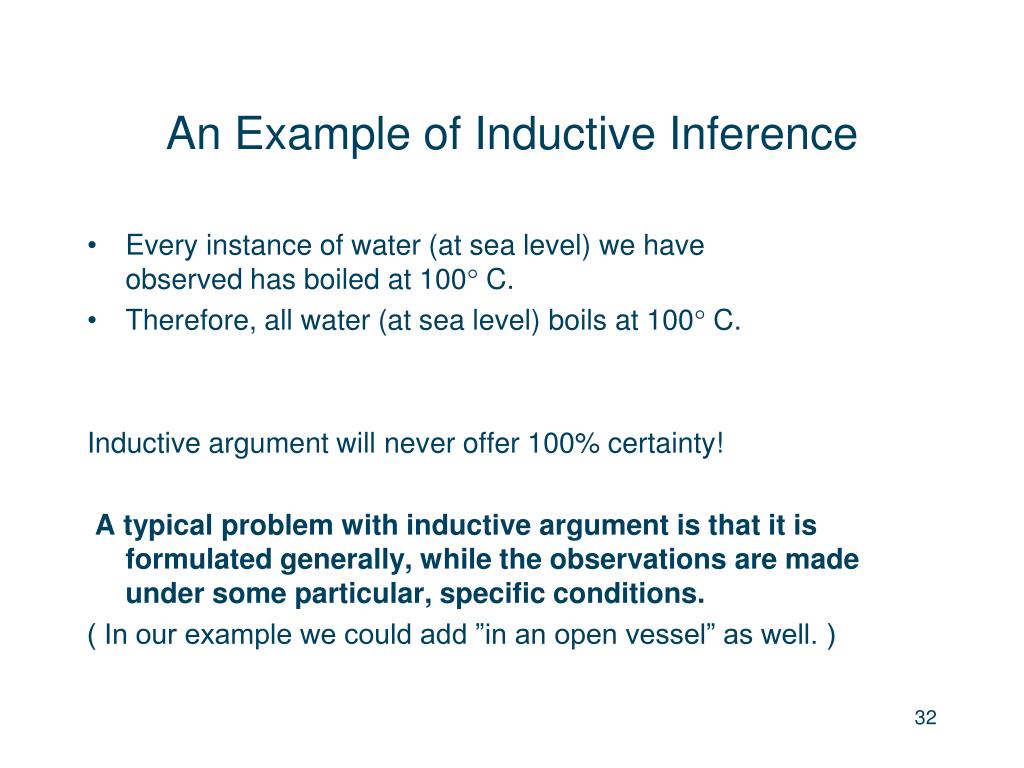 An Example of Inductive Inference

• Every instance of water (at sea level) we have observed has boiled at 100° C.
• Therefore, all water (at sea level) boils at 100° C.

Inductive argument will never offer 100% certainty!

A typical problem with inductive argument is that it is formulated generally, while the observations are made under some particular, specific conditions.

( In our example we could add ”in an open vessel” as well. )

32